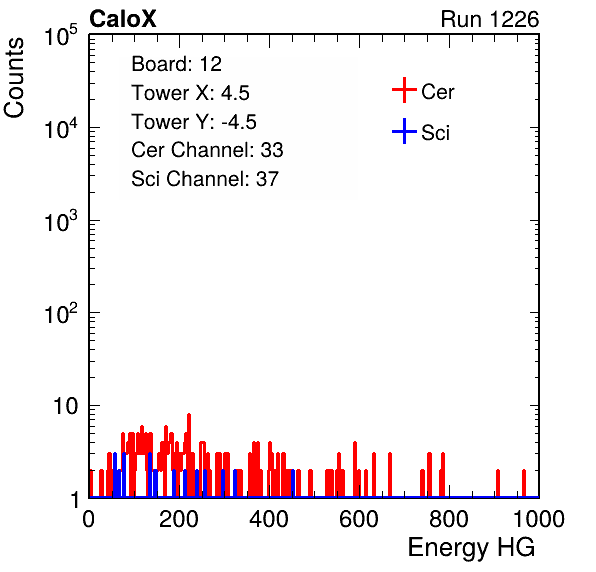 CaloX

Run 1226

Counts

$10^5$

$10^4$

$10^3$

$10^2$

10

1

Board: 12
Tower X: 4.5
Tower Y: -4.5
Cer Channel: 33
Sci Channel: 37

Cer

Sci

0

200

400

600

800

1000

Energy HG